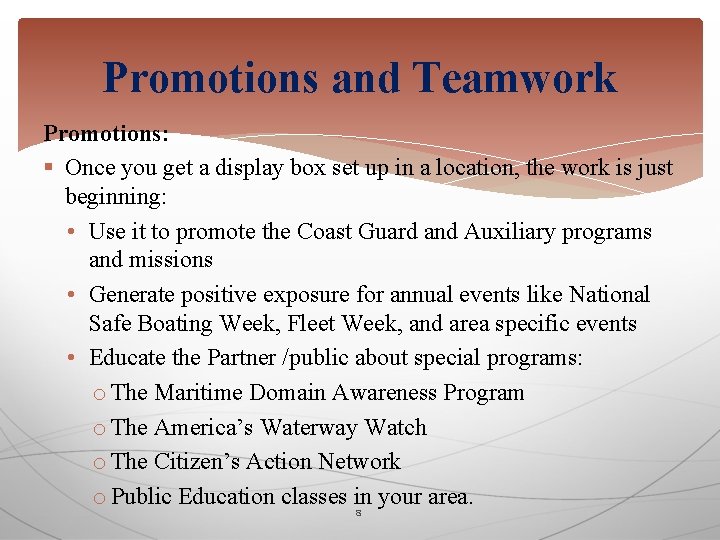 Promotions and Teamwork

Promotions:

▪ Once you get a display box set up in a location, the work is just beginning:

• Use it to promote the Coast Guard and Auxiliary programs and missions

• Generate positive exposure for annual events like National Safe Boating Week, Fleet Week, and area specific events

• Educate the Partner /public about special programs:

o The Maritime Domain Awareness Program

o The America's Waterway Watch

o The Citizen's Action Network

o Public Education classes in your area.

8